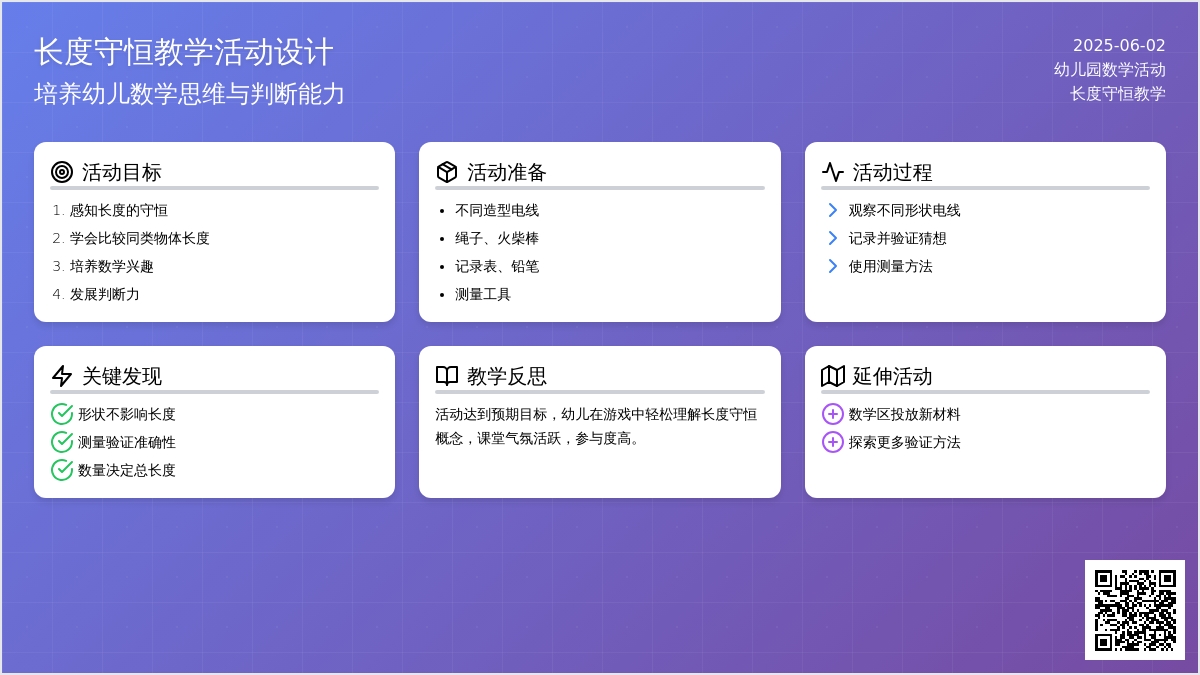 长度守恒教学活动设计
培养幼儿数学思维与判断能力

2025-06-02
幼儿园数学活动
长度守恒教学

活动目标
1. 感知长度的守恒
2. 学会比较同类物体长度
3. 培养数学兴趣
4. 发展判断力

活动准备
- 不同造型电线
- 绳子、火柴棒
- 记录表、铅笔
- 测量工具

活动过程
观察不同形状电线
记录并验证猜想
使用测量方法

关键发现
形状不影响长度
测量验证准确性
数量决定总长度

教学反思
活动达到预期目标，幼儿在游戏中轻松理解长度守恒概念，课堂气氛活跃，参与度高。

延伸活动
数学区投放新材料
探索更多验证方法